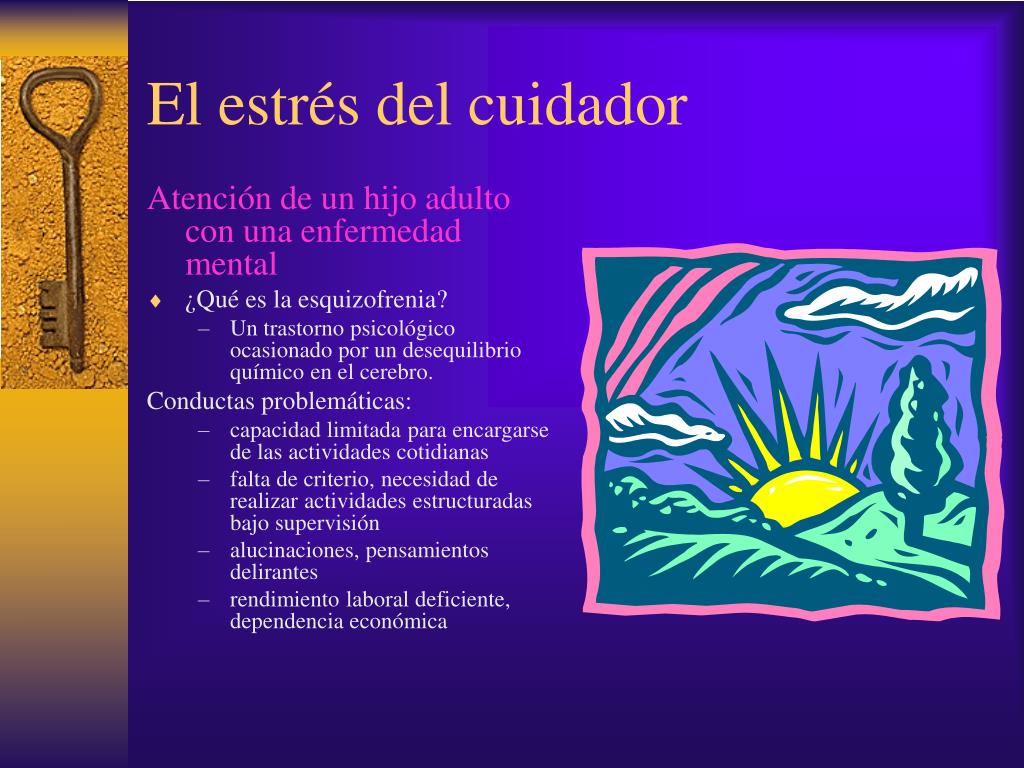 El estrés del cuidador

Atención de un hijo adulto con una enfermedad mental

♦ ¿Qué es la esquizofrenia?
– Un trastorno psicológico ocasionado por un desequilibrio químico en el cerebro.

Conductas problemáticas:
– capacidad limitada para encargarse de las actividades cotidianas
– falta de criterio, necesidad de realizar actividades estructuradas bajo supervisión
– alucinaciones, pensamientos delirantes
– rendimiento laboral deficiente, dependencia económica